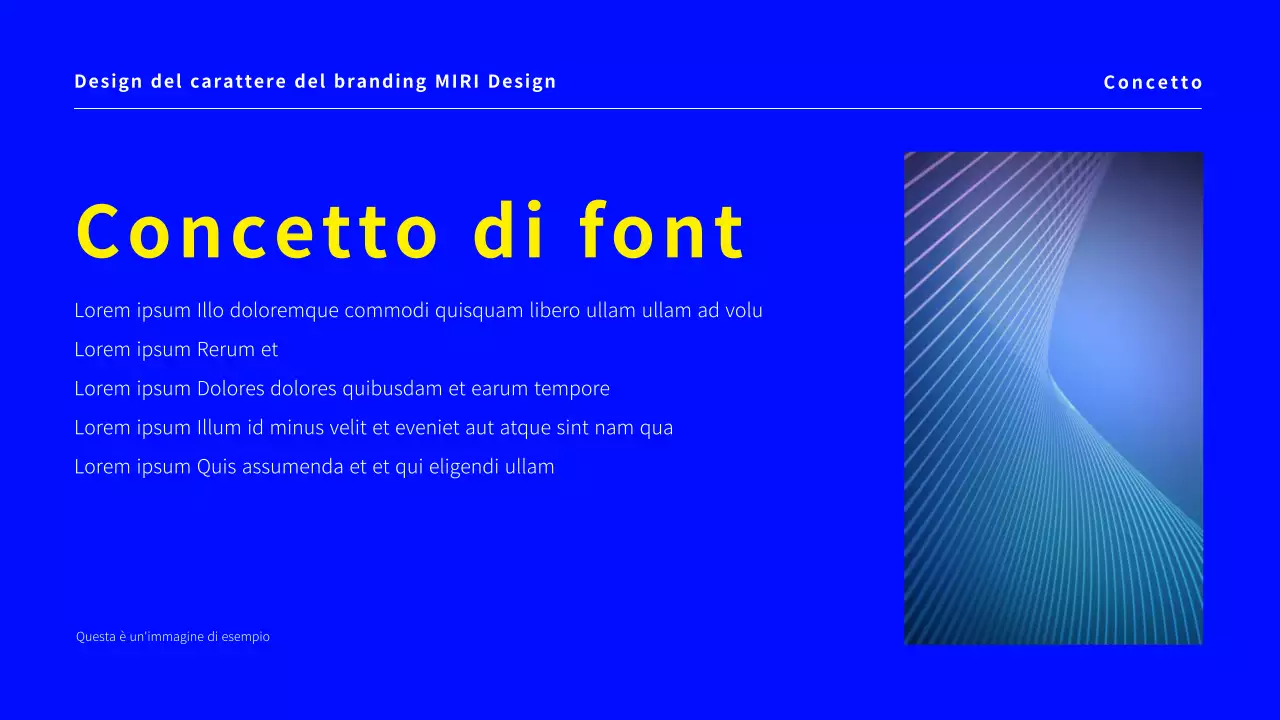 Design del carattere del branding MIRI Design

Concetto

Concetto di font

Lorem ipsum Illo doloremque commodi quisquam libero ullam ullam ad volu

Lorem ipsum Rerum et

Lorem ipsum Dolores dolores quibusdam et earum tempore

Lorem ipsum Illum id minus velit et eveniet aut atque sint nam qua

Lorem ipsum Quis assumenda et et qui eligendi ullam

Questa è un'immagine di esempio